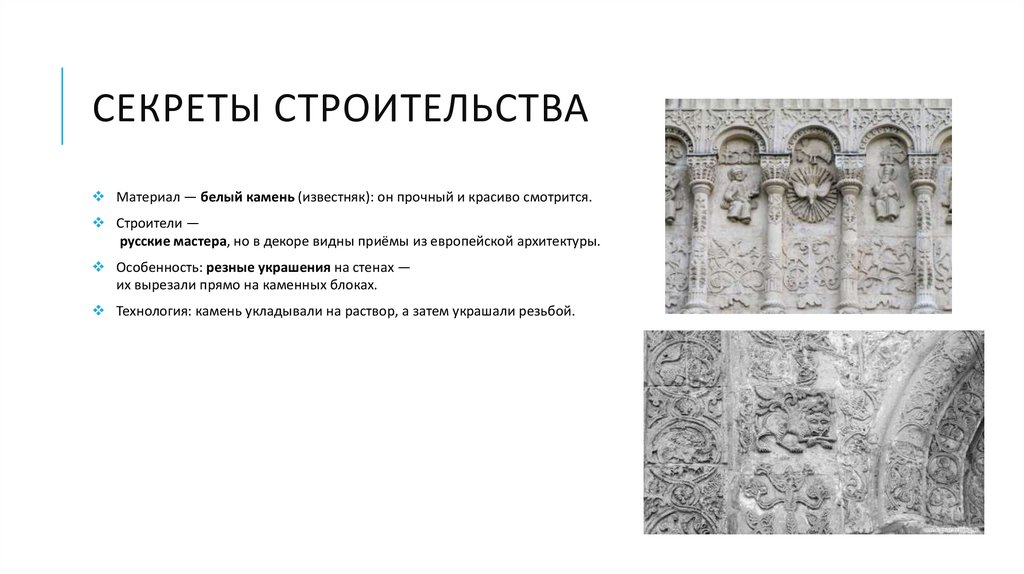 СЕКРЕТЫ СТРОИТЕЛЬСТВА

❖ Материал — белый камень (известняк): он прочный и красиво смотрится.

❖ Строители — русские мастера, но в декоре видны приёмы из европейской архитектуры.

❖ Особенность: резные украшения на стенах — их вырезали прямо на каменных блоках.

❖ Технология: камень укладывали на раствор, а затем украшали резьбой.